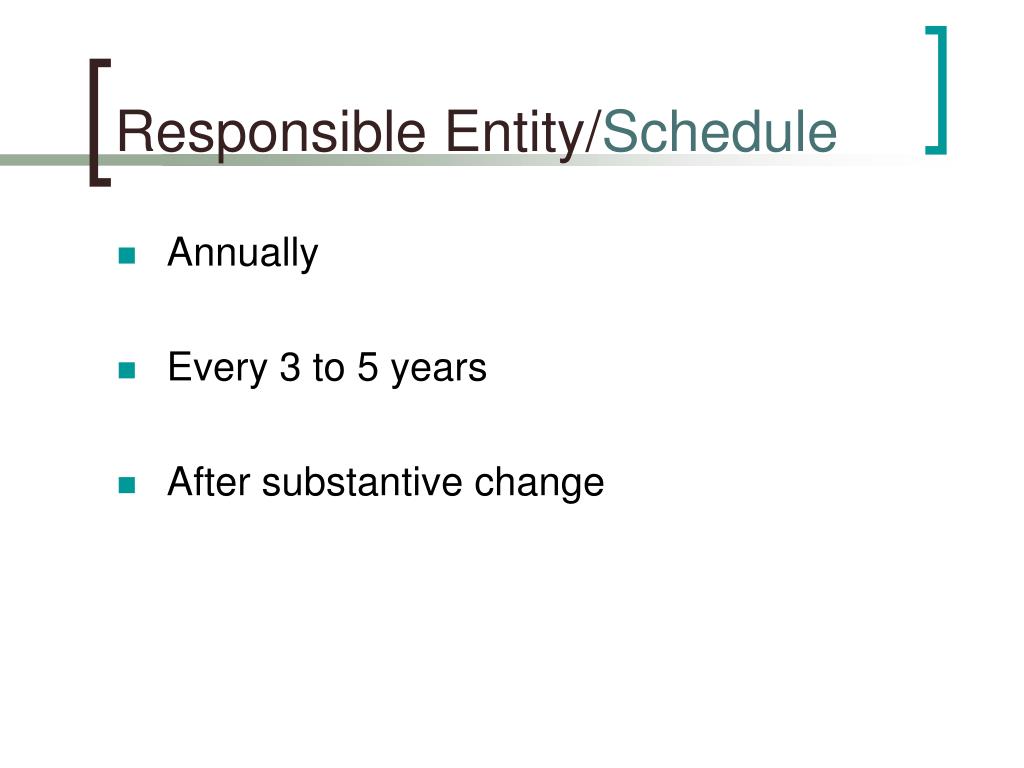 Responsible Entity/Schedule

Annually

Every 3 to 5 years

After substantive change